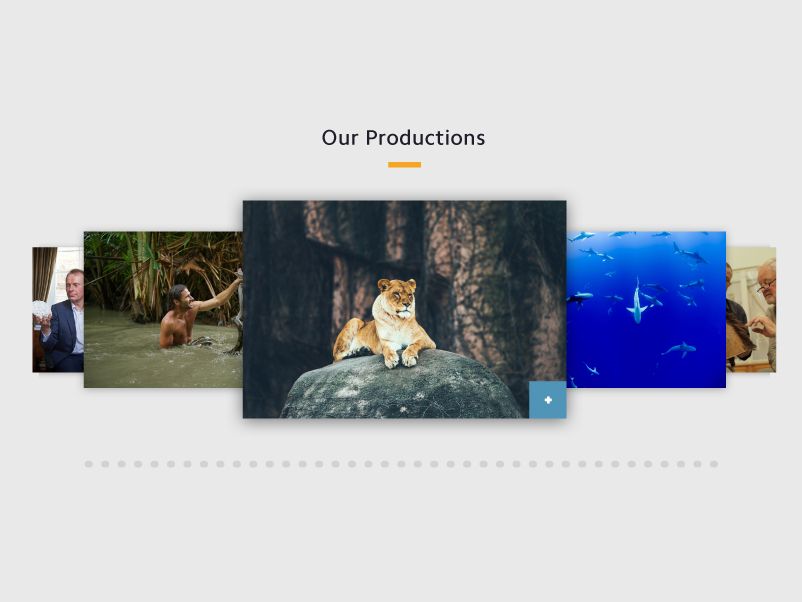 Our Productions